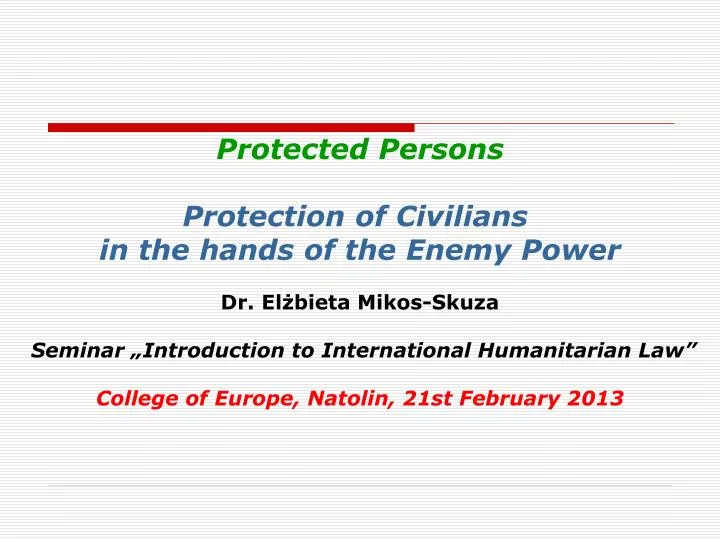 Protected Persons

Protection of Civilians
in the hands of the Enemy Power

Dr. Elżbieta Mikos-Skuza

Seminar „Introduction to International Humanitarian Law”

College of Europe, Natolin, 21st February 2013